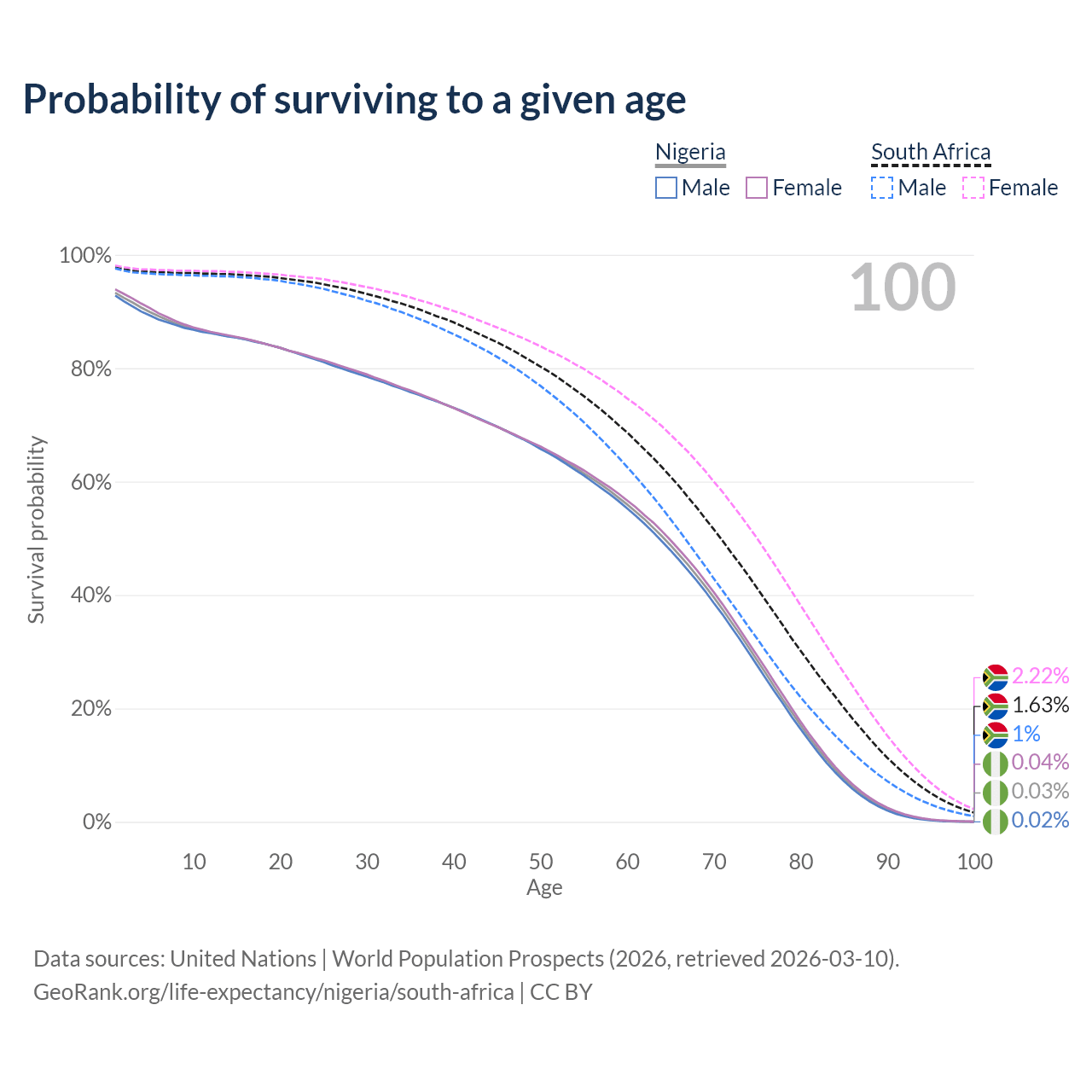 Probability of surviving to a given age

Nigeria
Male Female

South Africa
Male Female

100

Survival probability

100%
80%
60%
40%
20%
0%

10 20 30 40 50 60 70 80 90 100
Age

2.22%
1.63%
1%
0.04%
0.03%
0.02%

Data sources: United Nations | World Population Prospects (2026, retrieved 2026-03-10).
GeoRank.org/life-expectancy/nigeria/south-africa | CC BY